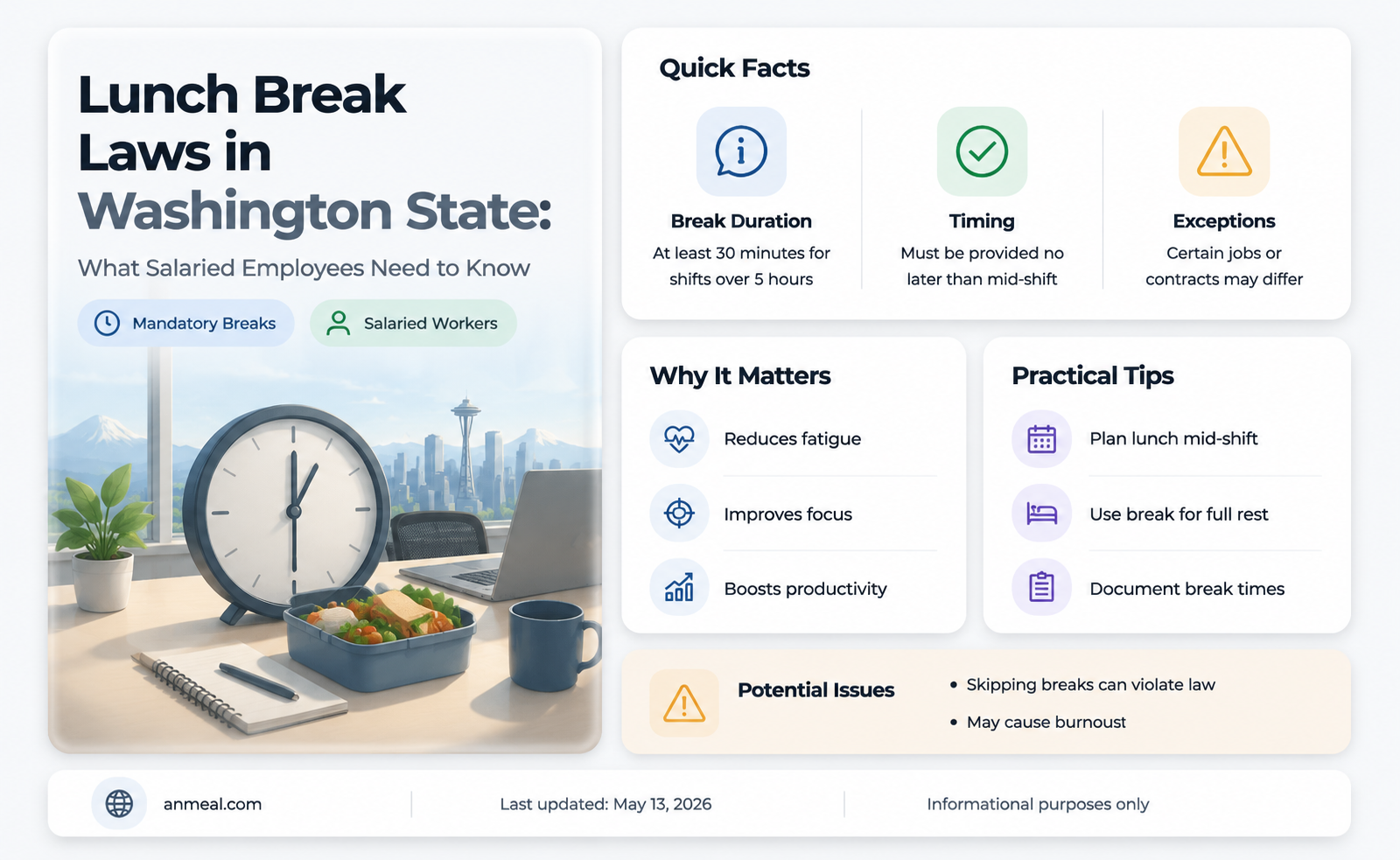 Lunch Break Laws in Washington State:

What Salaried Employees Need to Know

Mandatory Breaks

Salaried Workers

Quick Facts

Break Duration
At least 30 minutes for shifts over 5 hours

Timing
Must be provided no later than mid-shift

Exceptions
Certain jobs or contracts may differ

Why It Matters

Reduces fatigue

Improves focus

Boosts productivity

Practical Tips

Plan lunch mid-shift

Use break for full rest

Document break times

Potential Issues

• Skipping breaks can violate law
• May cause burnout

anmeal.com

Last updated: May 13, 2026

Informational purposes only